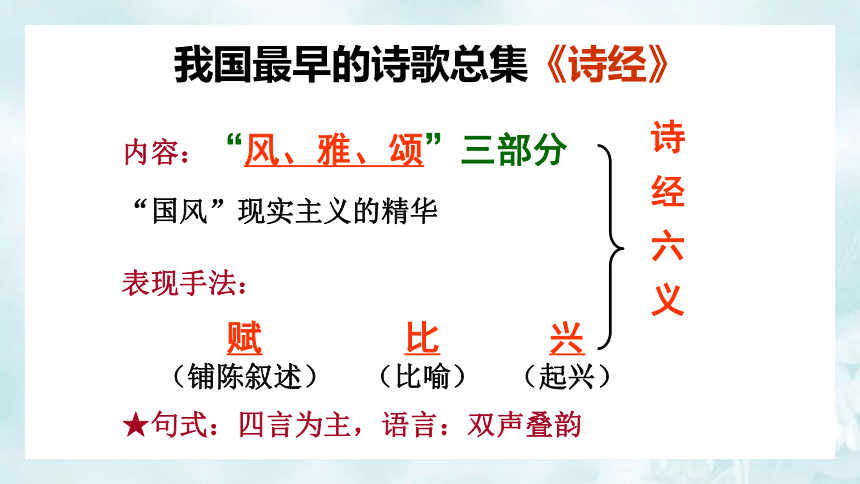 我国最早的诗歌总集《诗经》

内容：“风、雅、颂”三部分

“国风”现实主义的精华

表现手法：

赋 比 兴

（铺陈叙述） （比喻） （起兴）

诗经六义

★句式：四言为主，语言：双声叠韵